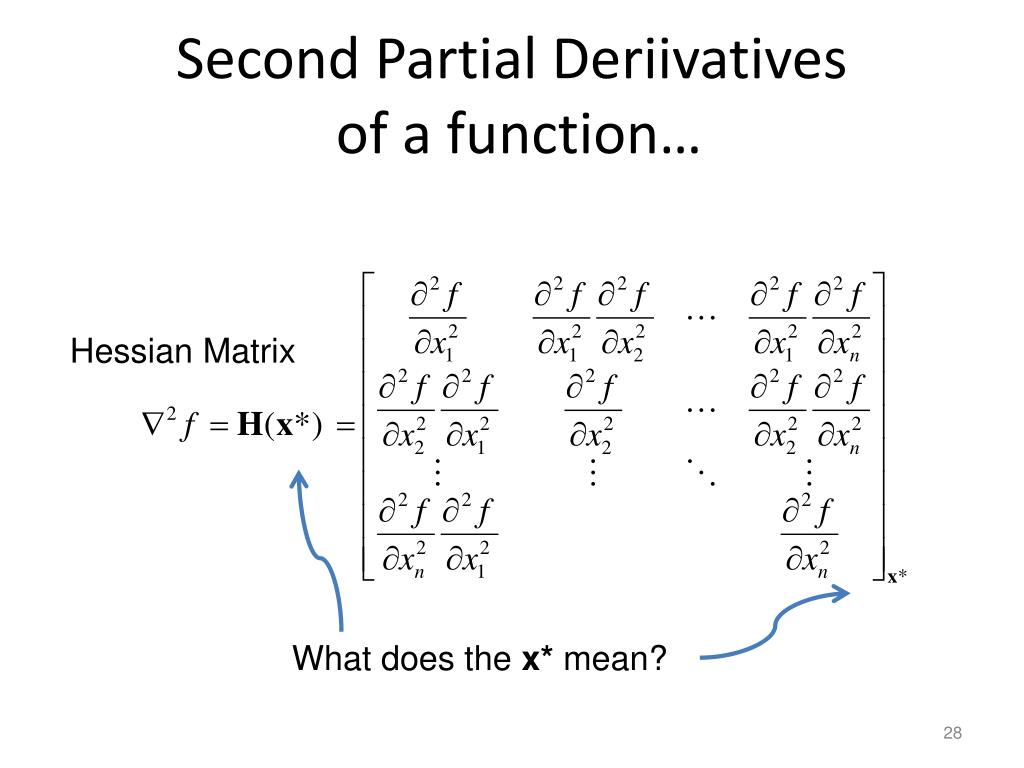 Second Partial Deriivatives of a function…

Hessian Matrix

$\nabla^2 f = \mathbf{H}(\mathbf{x}^*) = \begin{bmatrix} \frac{\partial^2 f}{\partial x_1^2} & \frac{\partial^2 f}{\partial x_1^2}\frac{\partial^2 f}{\partial x_2^2} & \cdots & \frac{\partial^2 f}{\partial x_1^2}\frac{\partial^2 f}{\partial x_n^2} \\ \frac{\partial^2 f}{\partial x_2^2}\frac{\partial^2 f}{\partial x_1^2} & \frac{\partial^2 f}{\partial x_2^2} & \cdots & \frac{\partial^2 f}{\partial x_2^2}\frac{\partial^2 f}{\partial x_n^2} \\ \vdots & \vdots & \ddots & \vdots \\ \frac{\partial^2 f}{\partial x_n^2}\frac{\partial^2 f}{\partial x_1^2} & & & \frac{\partial^2 f}{\partial x_n^2} \end{bmatrix}_{\mathbf{x}^*}$

What does the **x*** mean?

28